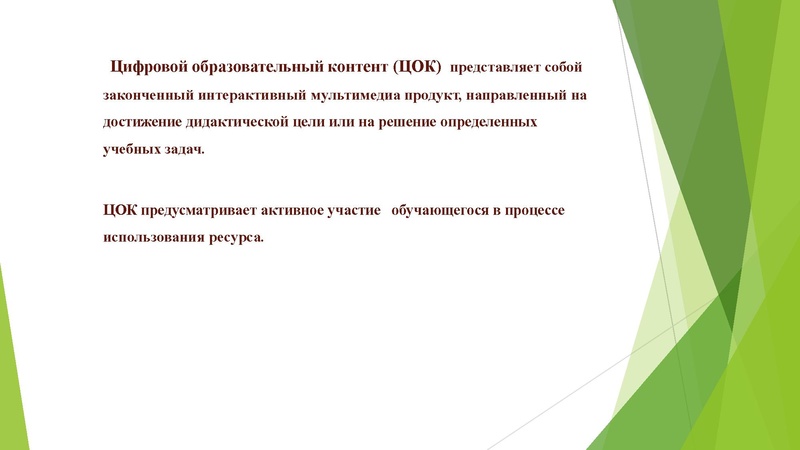 Цифровой образовательный контент (ЦОК) представляет собой законченный интерактивный мультимедиа продукт, направленный на достижение дидактической цели или на решение определенных учебных задач.

ЦОК предусматривает активное участие обучающегося в процессе использования ресурса.